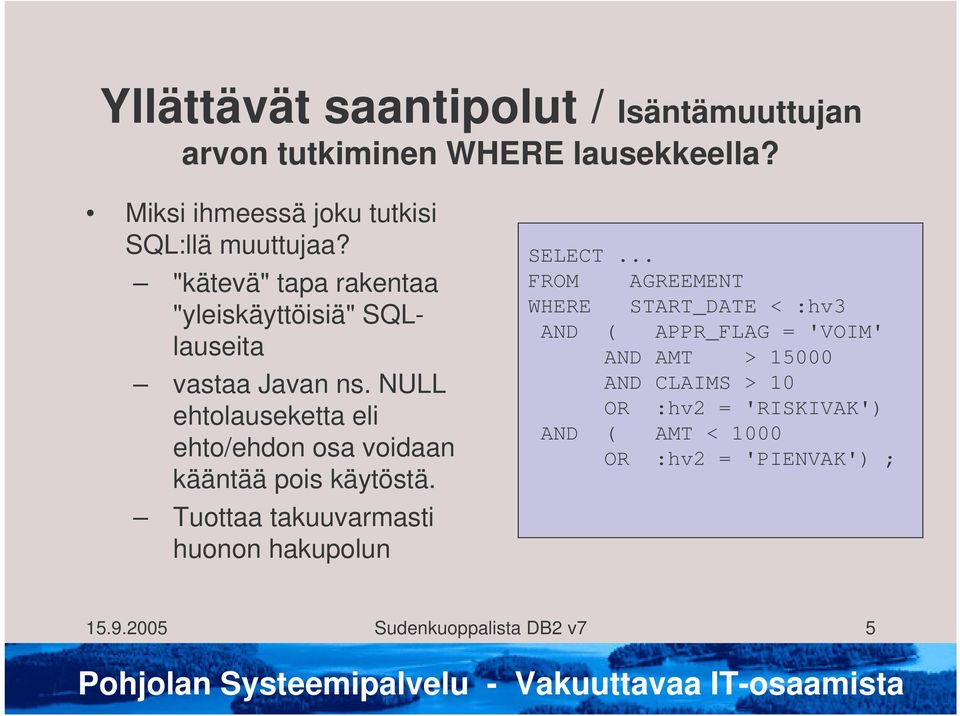 Yllättävät saantipolut / Isäntämuuttujan arvon tutkiminen WHERE lausekkeella?

• Miksi ihmeessä joku tutkisi SQL:llä muuttujaa?
– "kätevä" tapa rakentaa "yleiskäyttöisiä" SQL-lauseita
– vastaa Javan ns. NULL ehtolauseketta eli ehto/ehdon osa voidaan kääntää pois käytöstä.
– Tuottaa takuuvarmasti huonon hakupolun

SELECT ...
FROM AGREEMENT
WHERE START_DATE < :hv3
AND ( APPR_FLAG = 'VOIM'
AND AMT > 15000
AND CLAIMS > 10
OR :hv2 = 'RISKIVAK')
AND ( AMT < 1000
OR :hv2 = 'PIENVAK') ;

15.9.2005
Sudenkuoppalista DB2 v7
5

Pohjolan Systeemipalvelu - Vakuuttavaa IT-osaamista